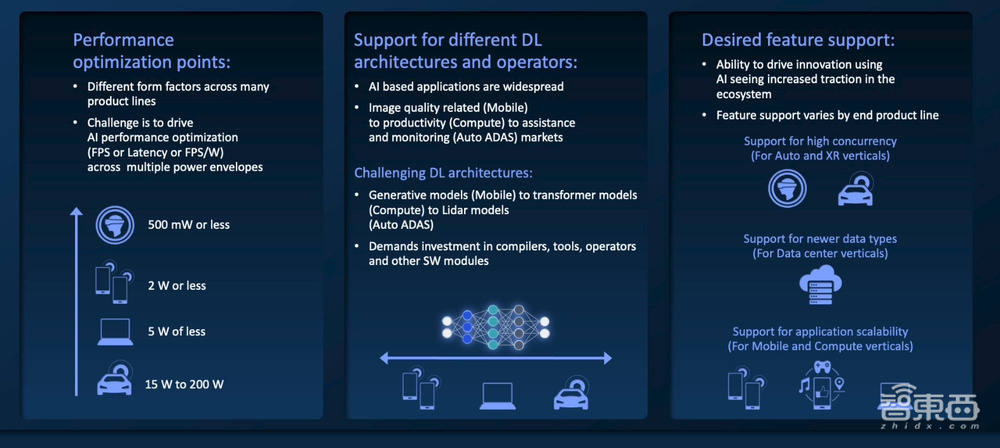 Performance optimization points:

• Different form factors across many product lines

• Challenge is to drive AI performance optimization (FPS or Latency or FPS/W) across multiple power envelopes

500 mW or less

2 W or less

5 W of less

15 W to 200 W

Support for different DL architectures and operators:

• AI based applications are widespread

• Image quality related (Mobile) to productivity (Compute) to assistance and monitoring (Auto ADAS) markets

Challenging DL architectures:

• Generative models (Mobile) to transformer models (Compute) to Lidar models (Auto ADAS)

• Demands investment in compilers, tools, operators and other SW modules

Desired feature support:

• Ability to drive innovation using AI seeing increased traction in the ecosystem

• Feature support varies by end product line

Support for high concurrency (For Auto and XR verticals)

Support for newer data types (For Data center verticals)

Support for application scalability (For Mobile and Compute verticals)

智東西
zhidx.com